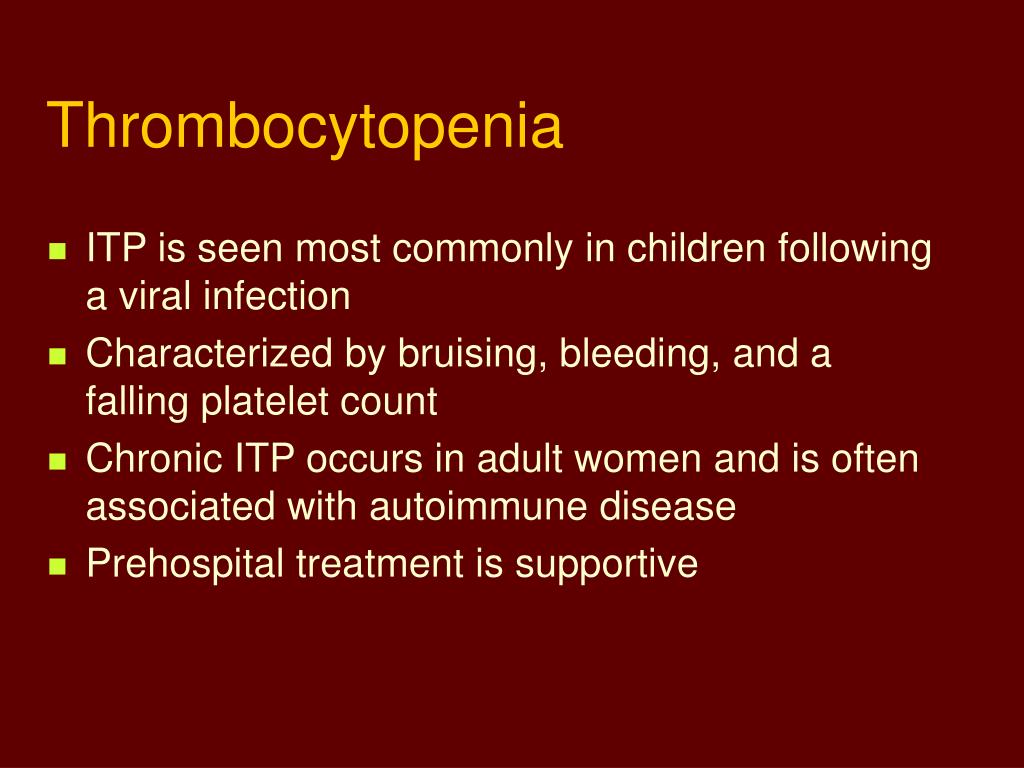 Thrombocytopenia

- ITP is seen most commonly in children following a viral infection
- Characterized by bruising, bleeding, and a falling platelet count
- Chronic ITP occurs in adult women and is often associated with autoimmune disease
- Prehospital treatment is supportive